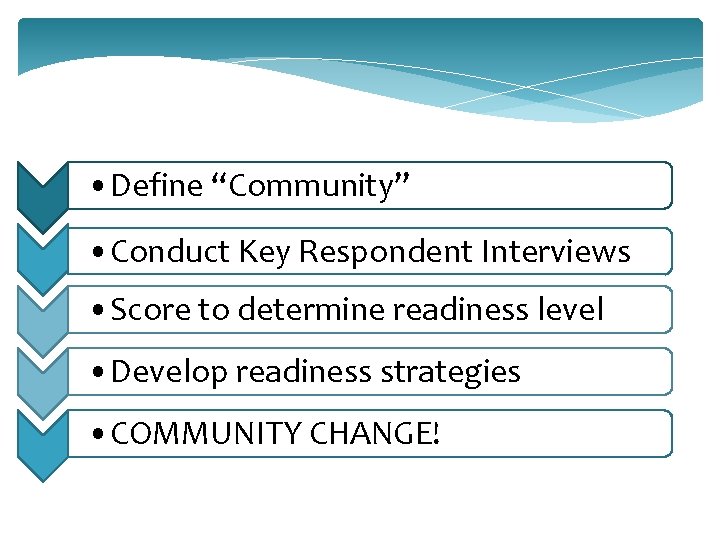 • Define “Community”

• Conduct Key Respondent Interviews

• Score to determine readiness level

• Develop readiness strategies

• COMMUNITY CHANGE!